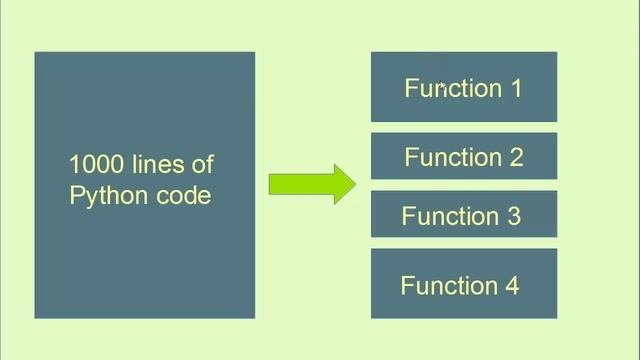 1000 lines of Python code

Function 1

Function 2

Function 3

Function 4